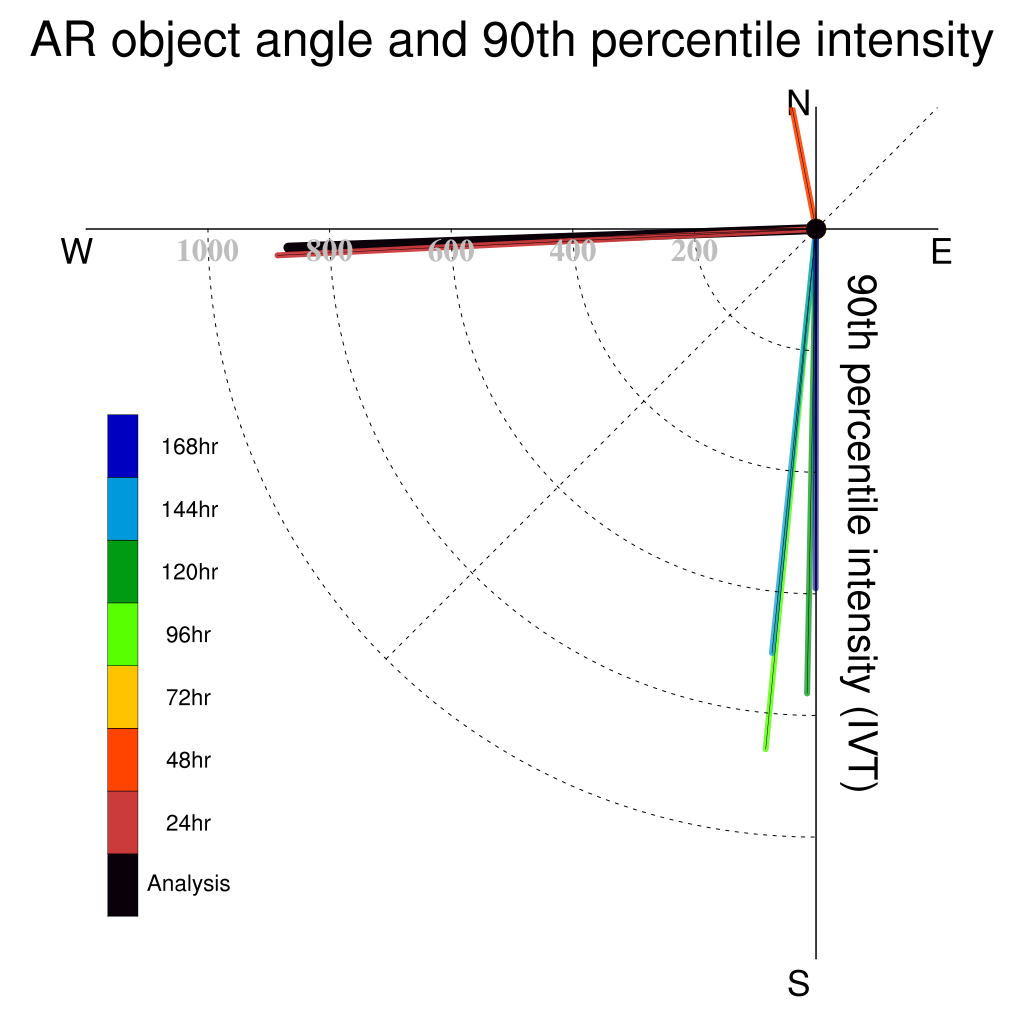 AR object angle and 90th percentile intensity

N

W

E

S

1000
800
600
400
200

90th percentile intensity (IVT)

168hr
144hr
120hr
96hr
72hr
48hr
24hr
Analysis